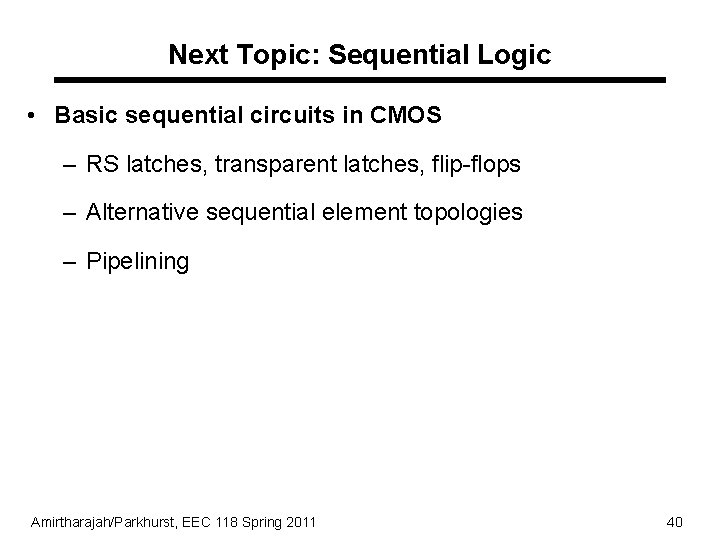 Next Topic: Sequential Logic

• Basic sequential circuits in CMOS

– RS latches, transparent latches, flip-flops

– Alternative sequential element topologies

– Pipelining

Amirtharajah/Parkhurst, EEC 118 Spring 2011

40